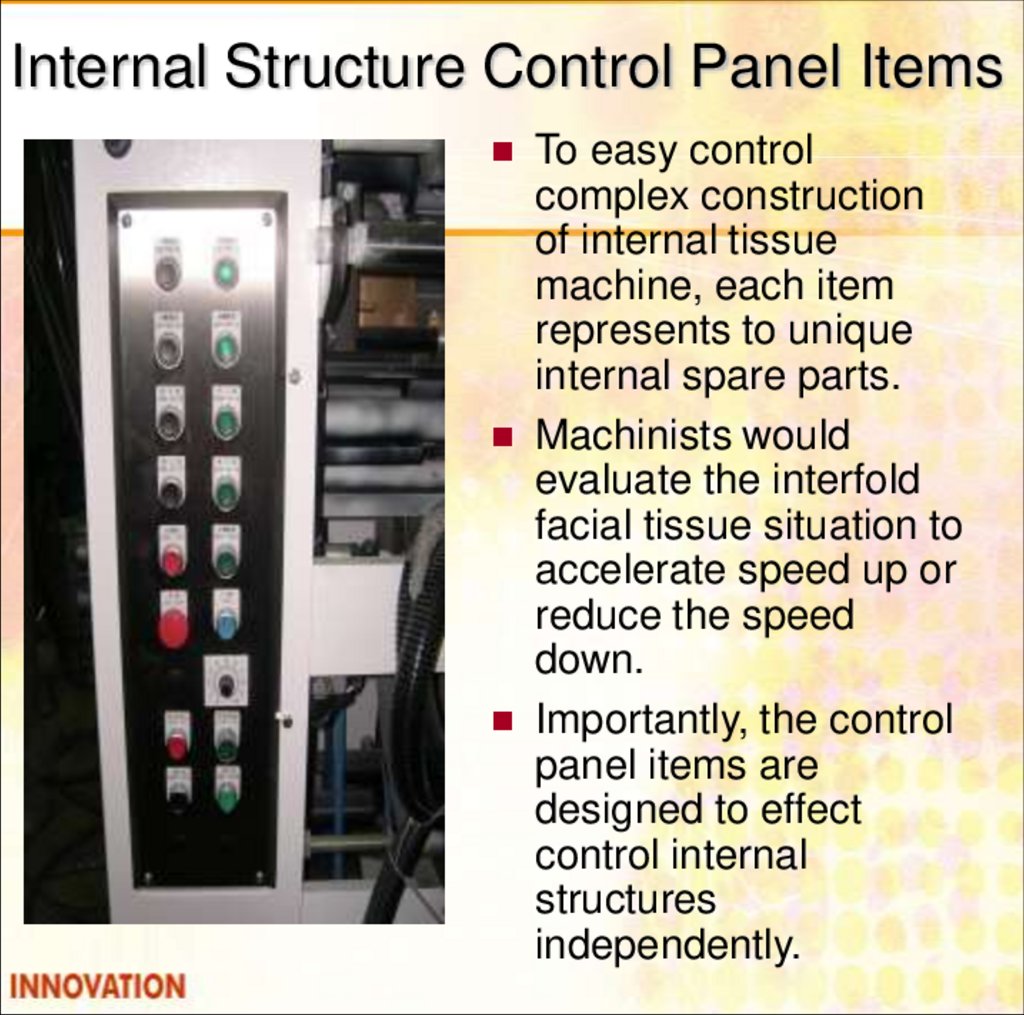 Internal Structure Control Panel Items

- To easy control complex construction of internal tissue machine, each item represents to unique internal spare parts.
- Machinists would evaluate the interfold facial tissue situation to accelerate speed up or reduce the speed down.
- Importantly, the control panel items are designed to effect control internal structures independently.

INNOVATION